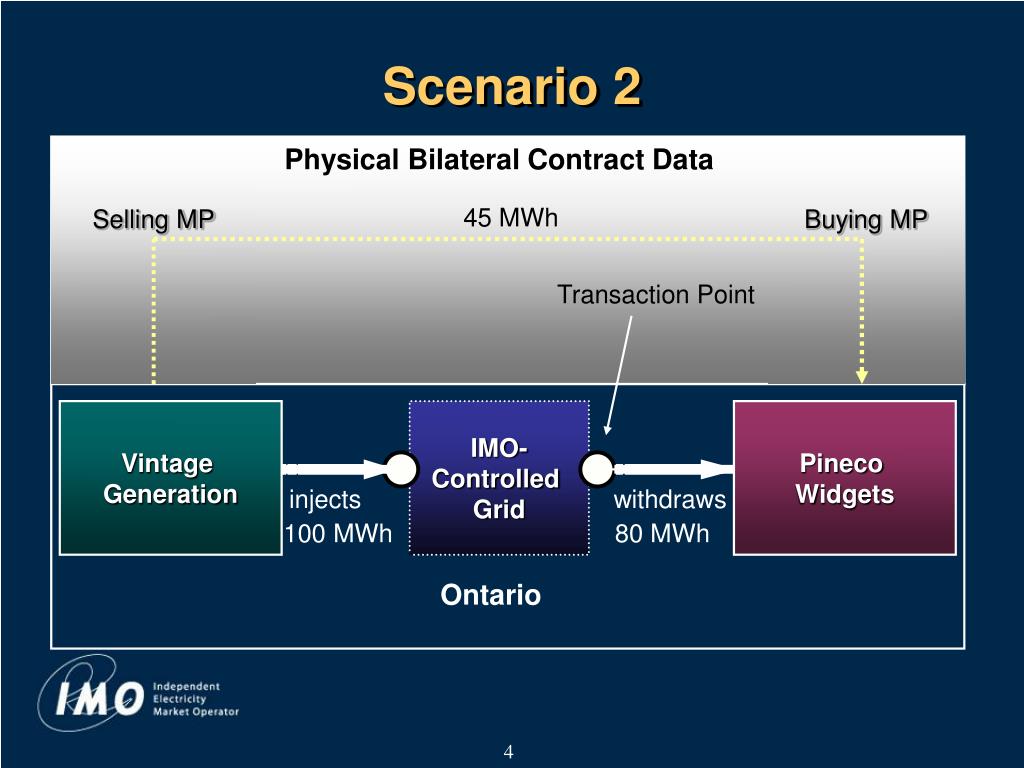 Scenario 2

Physical Bilateral Contract Data

Selling MP

45 MWh

Buying MP

Transaction Point

Vintage Generation

injects 100 MWh

IMO-Controlled Grid

withdraws 80 MWh

Pineco Widgets

Ontario

IMO Independent Electricity Market Operator

4